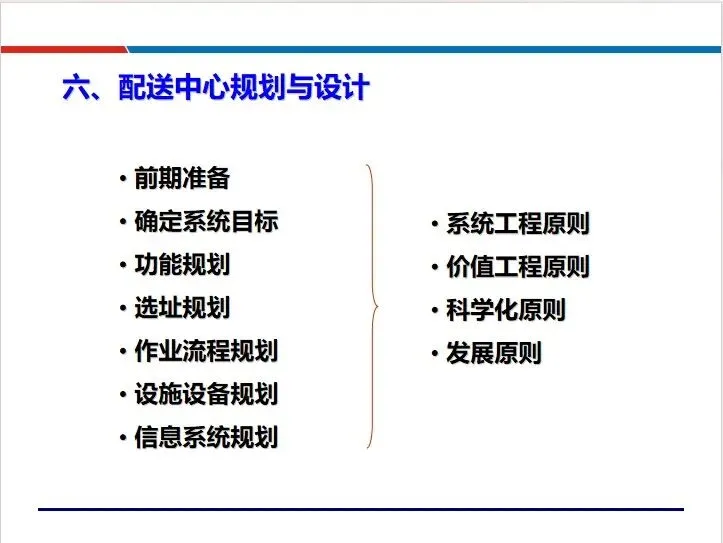 六、配送中心规划与设计

• 前期准备
• 确定系统目标
• 功能规划
• 选址规划
• 作业流程规划
• 设施设备规划
• 信息系统规划

• 系统工程原则
• 价值工程原则
• 科学化原则
• 发展原则